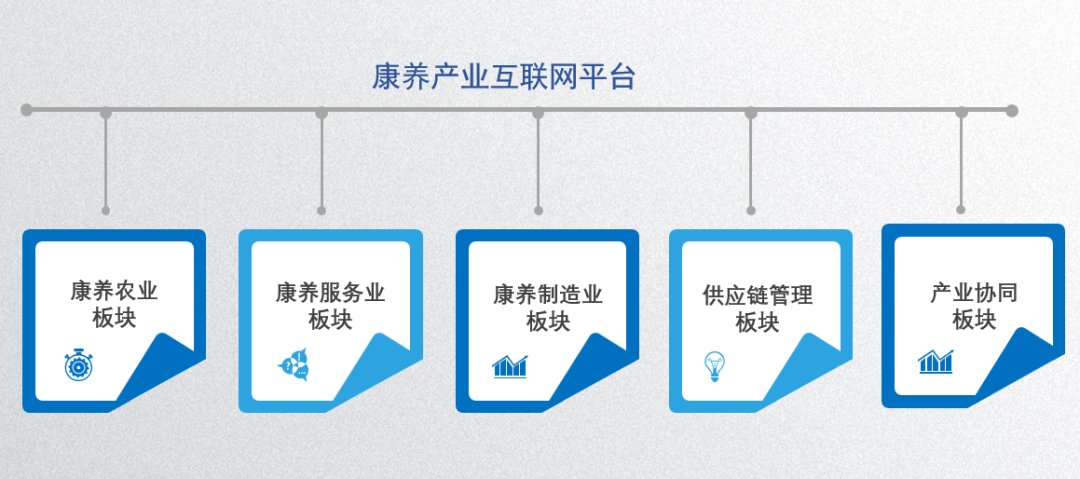 康养产业互联网平台

康养农业板块

康养服务业板块

康养制造业板块

供应链管理板块

产业协同板块